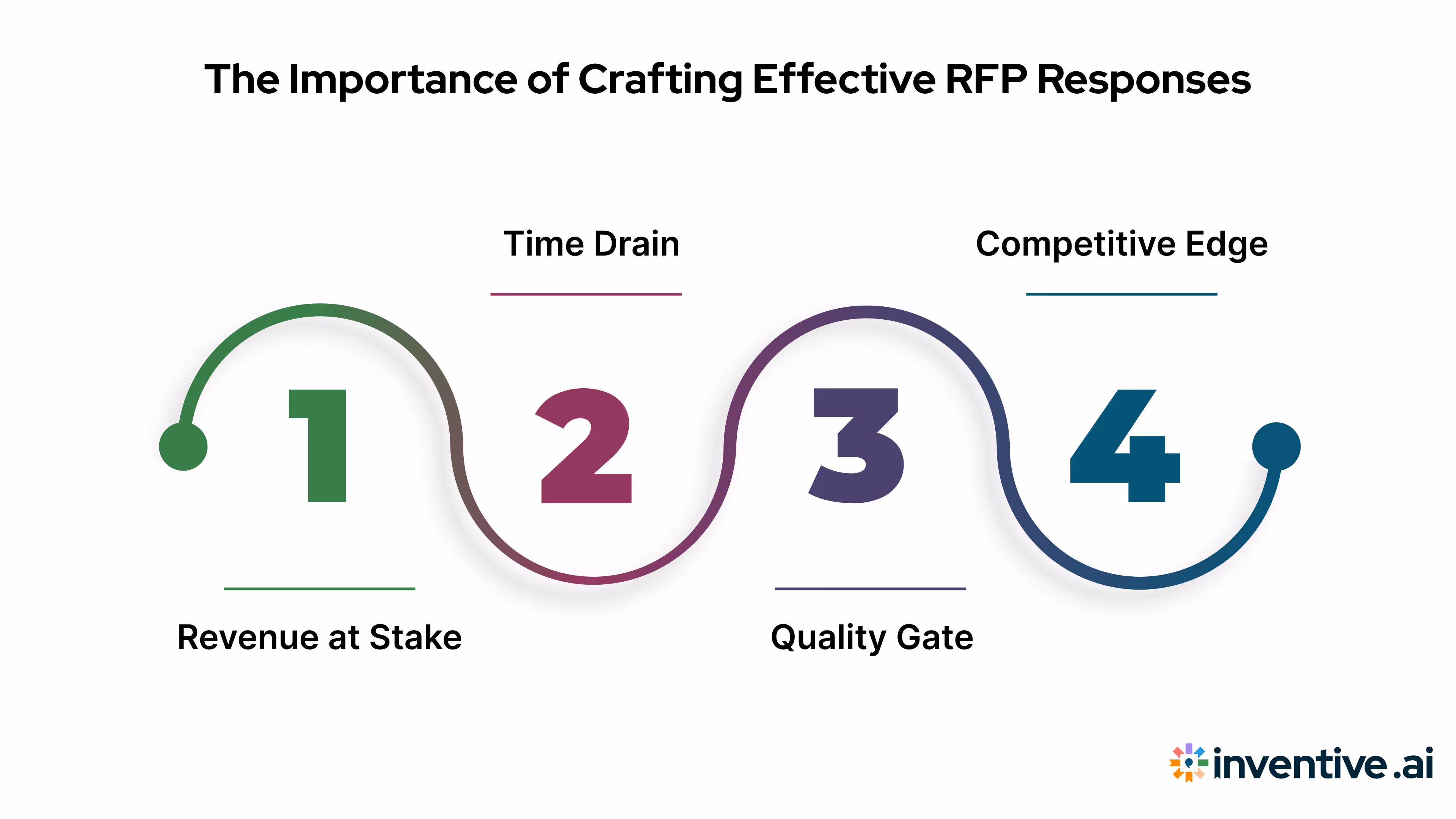 The Importance of Crafting Effective RFP Responses

Time Drain

Competitive Edge

1

2

3

4

Revenue at Stake

Quality Gate

inventive.ai